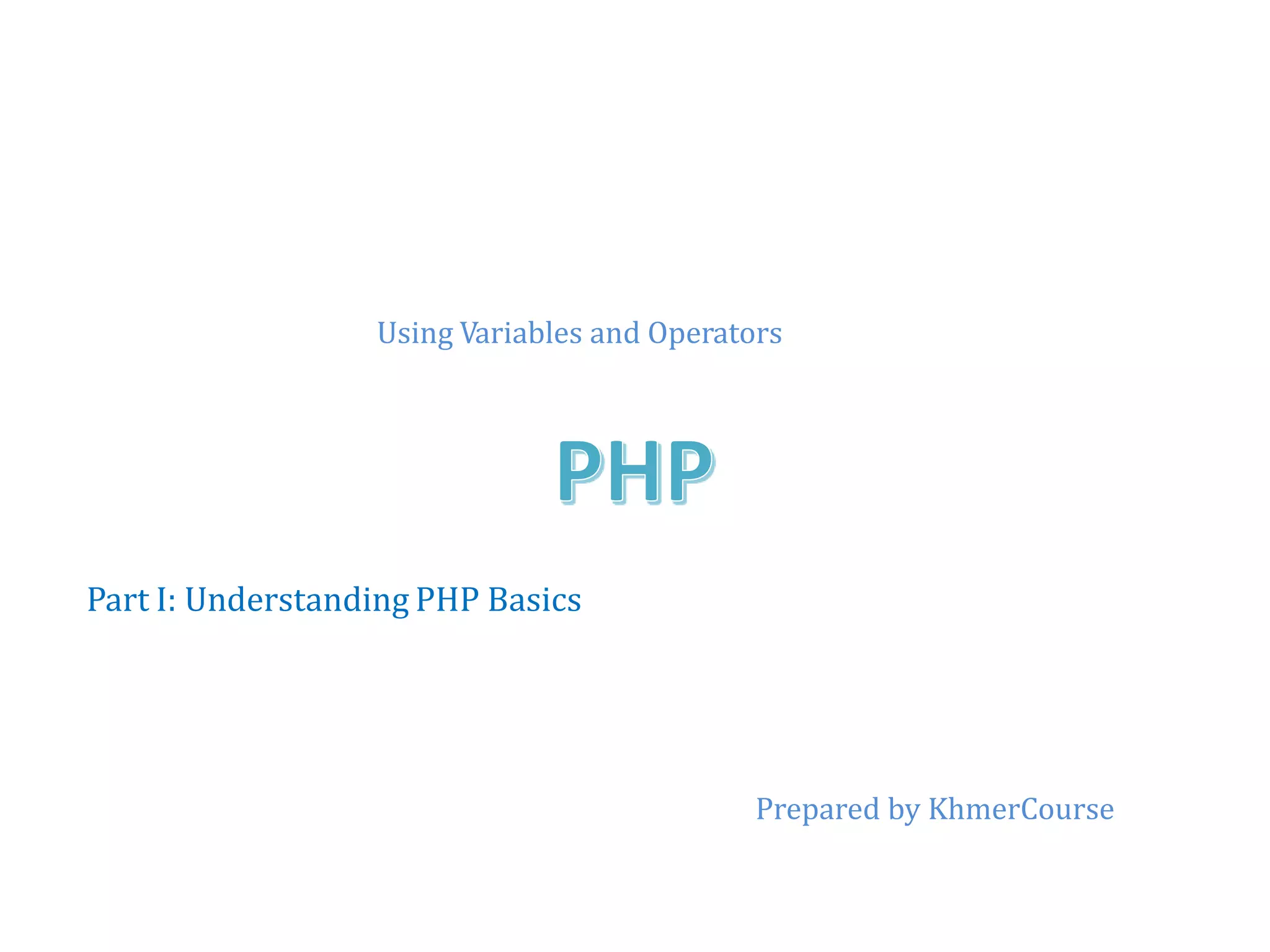 Using Variables and Operators

PHP

Part I: Understanding PHP Basics

Prepared by KhmerCourse